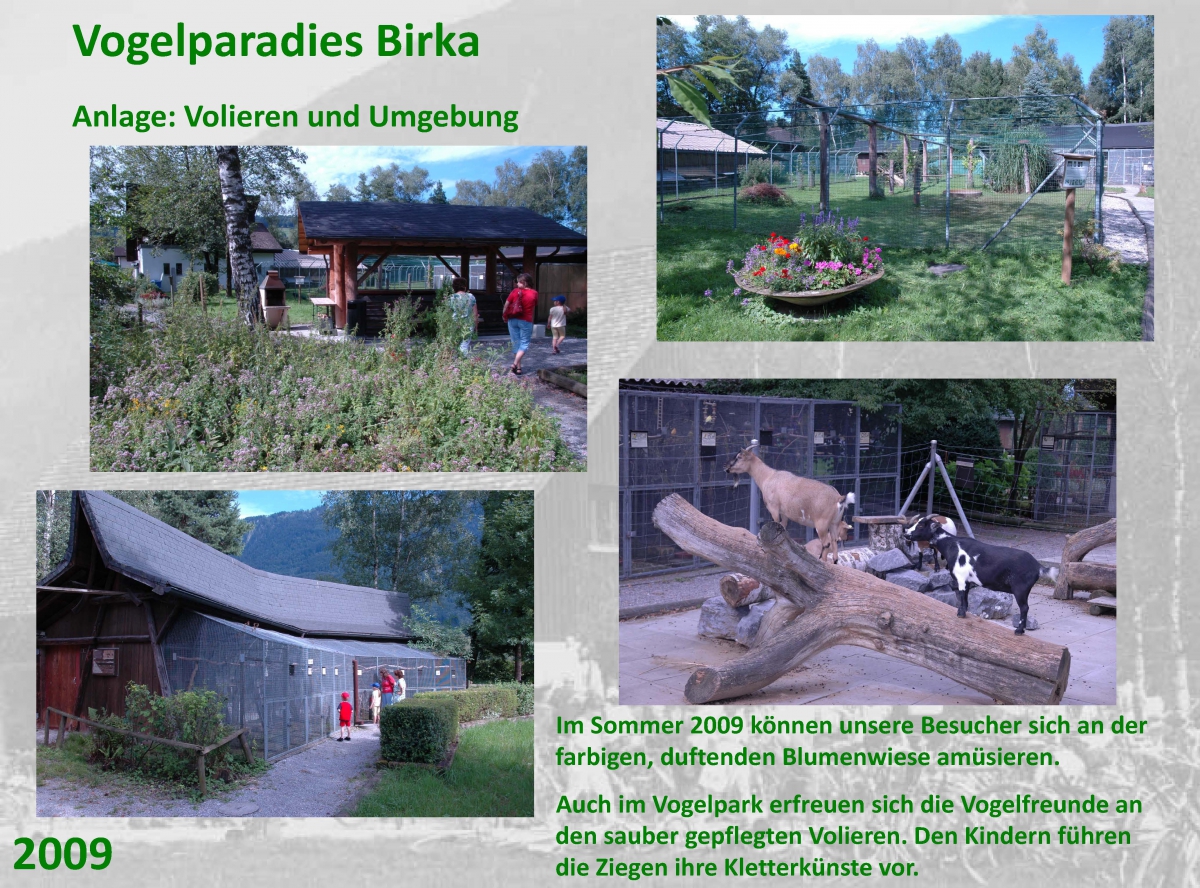 Vogelparadies Birka

Anlage: Volieren und Umgebung

Im Sommer 2009 können unsere Besucher sich an der farbigen, duftenden Blumenwiese amüsieren.

Auch im Vogelpark erfreuen sich die Vogelfreunde an den sauber gepflegten Volieren. Den Kindern führen die Ziegen ihre Kletterkünste vor.

2009